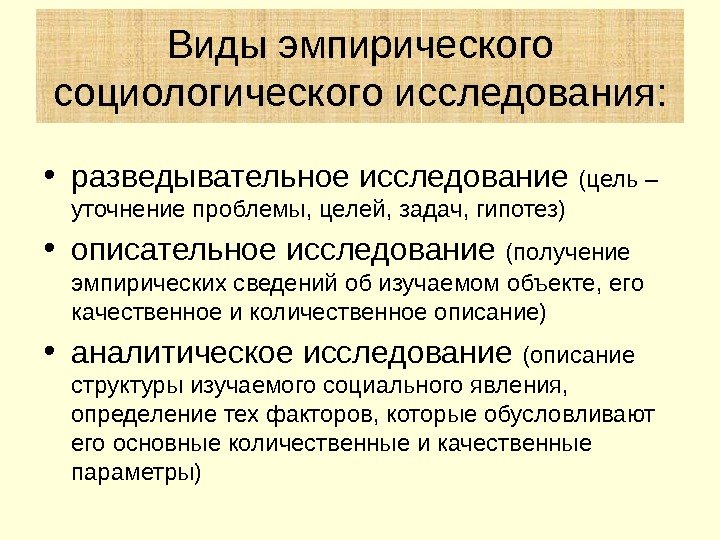 Виды эмпирического социологического исследования:

• разведывательное исследование (цель – уточнение проблемы, целей, задач, гипотез)

• описательное исследование (получение эмпирических сведений об изучаемом объекте, его качественное и количественное описание)

• аналитическое исследование (описание структуры изучаемого социального явления, определение тех факторов, которые обусловливают его основные количественные и качественные параметры)